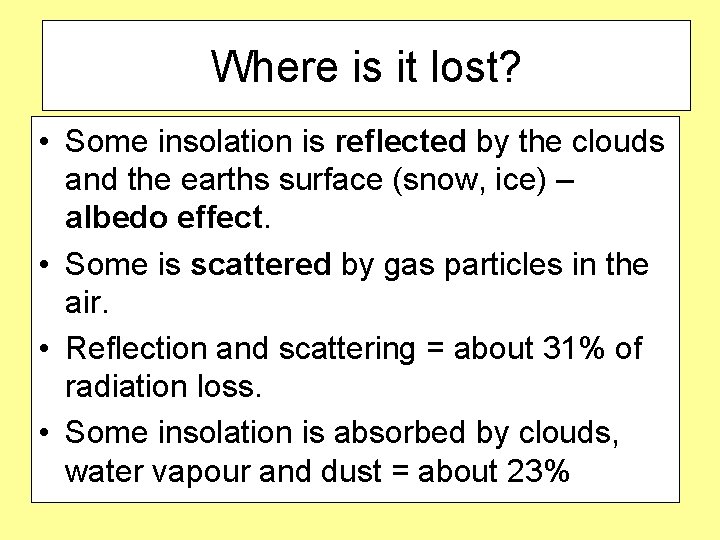 Where is it lost?

• Some insolation is reflected by the clouds and the earths surface (snow, ice) – albedo effect.

• Some is scattered by gas particles in the air.

• Reflection and scattering = about 31% of radiation loss.

• Some insolation is absorbed by clouds, water vapour and dust = about 23%